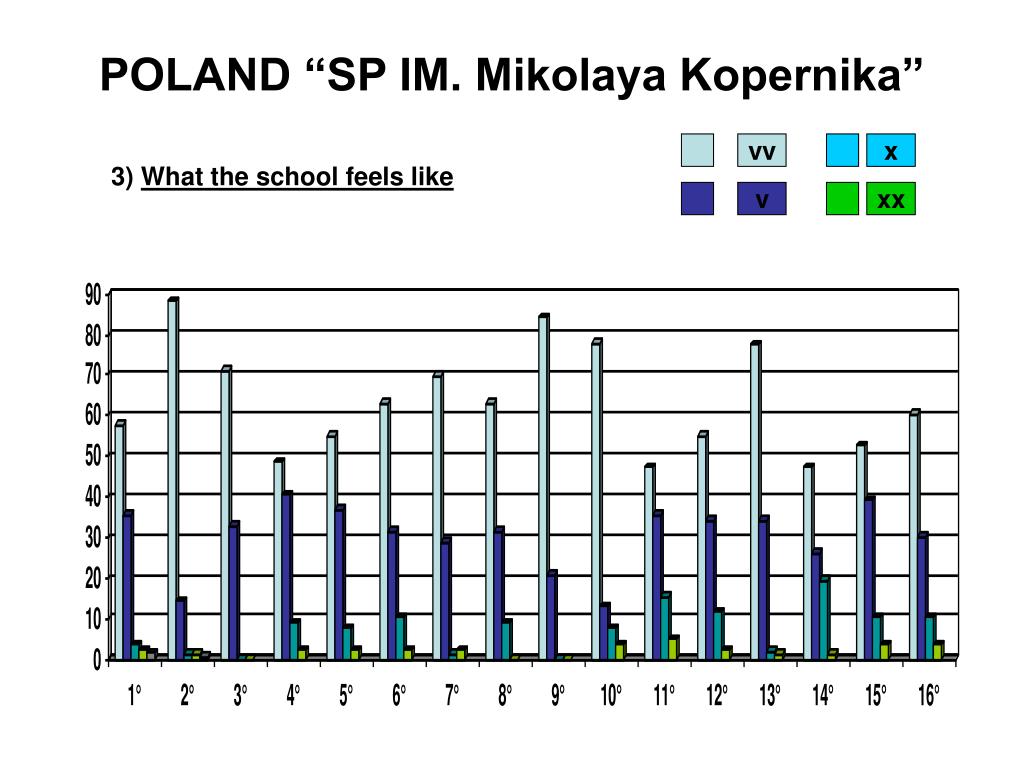 POLAND “SP IM. Mikolaya Kopernika”

3) What the school feels like

vv
x
v
xx

90
80
70
60
50
40
30
20
10
0

1°
2°
3°
4°
5°
6°
7°
8°
9°
10°
11°
12°
13°
14°
15°
16°